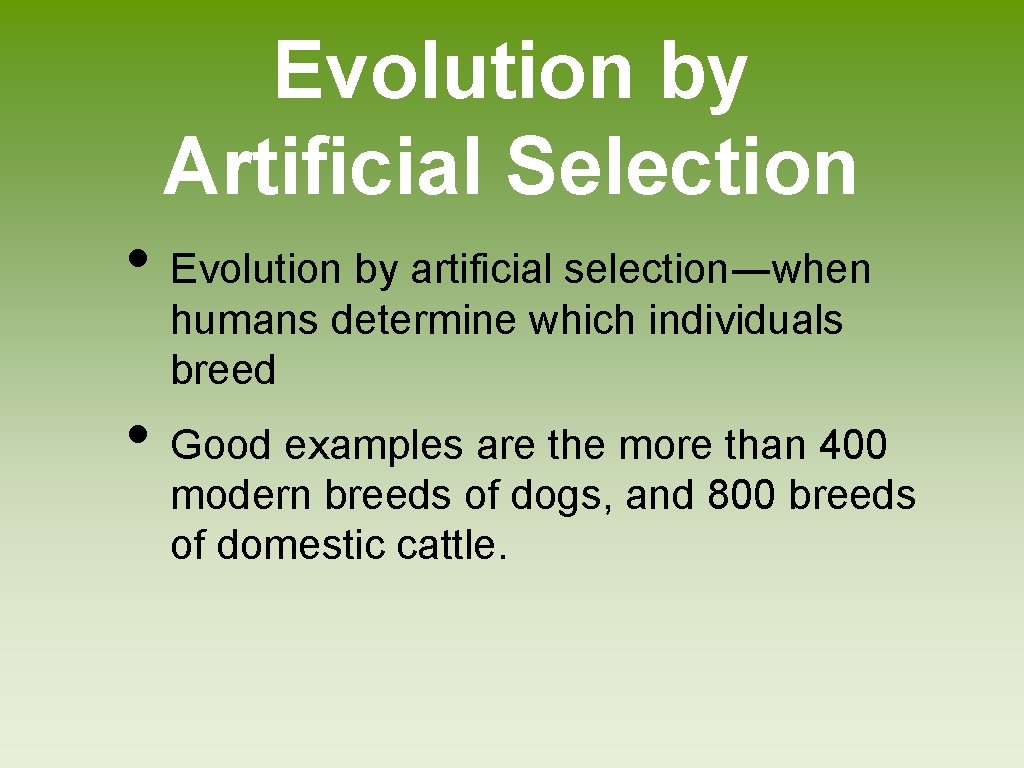 Evolution by Artificial Selection

• Evolution by artificial selection—when humans determine which individuals breed

• Good examples are the more than 400 modern breeds of dogs, and 800 breeds of domestic cattle.